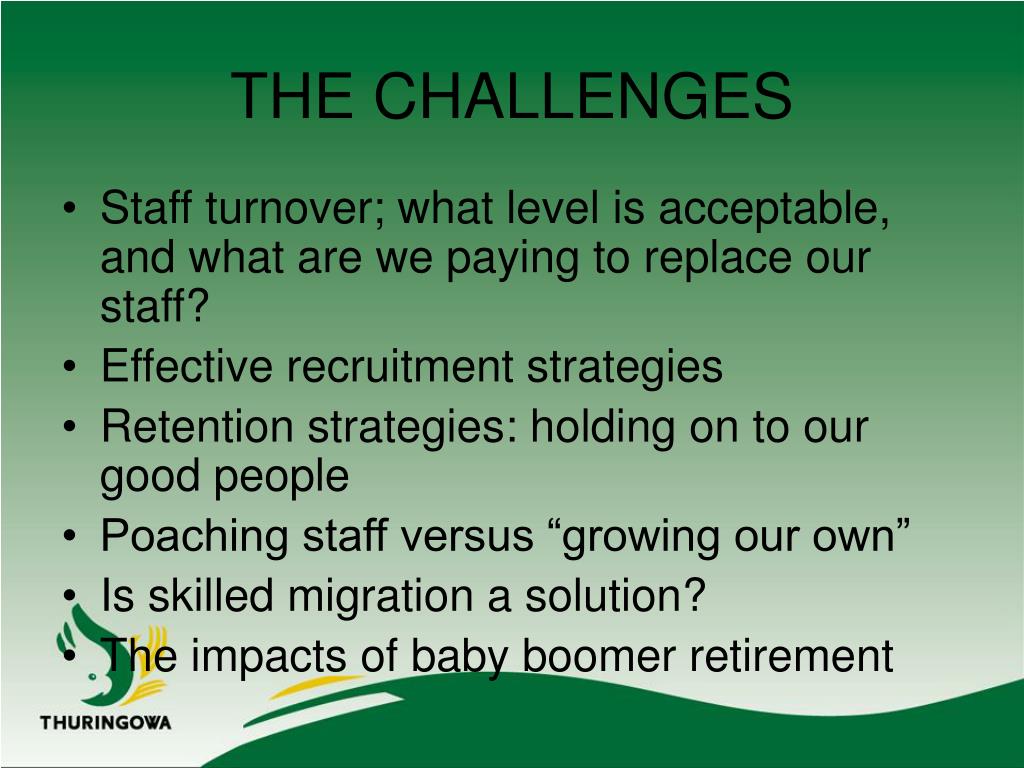 THE CHALLENGES

• Staff turnover; what level is acceptable, and what are we paying to replace our staff?
• Effective recruitment strategies
• Retention strategies: holding on to our good people
• Poaching staff versus “growing our own”
• Is skilled migration a solution?
• The impacts of baby boomer retirement

THURINGOWA